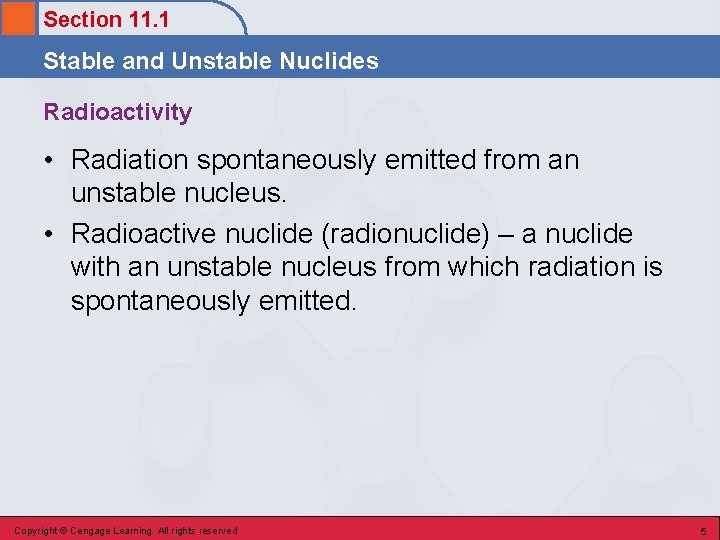 Section 11.1

Stable and Unstable Nuclides

Radioactivity

• Radiation spontaneously emitted from an unstable nucleus.

• Radioactive nuclide (radionuclide) – a nuclide with an unstable nucleus from which radiation is spontaneously emitted.

Copyright © Cengage Learning. All rights reserved

5